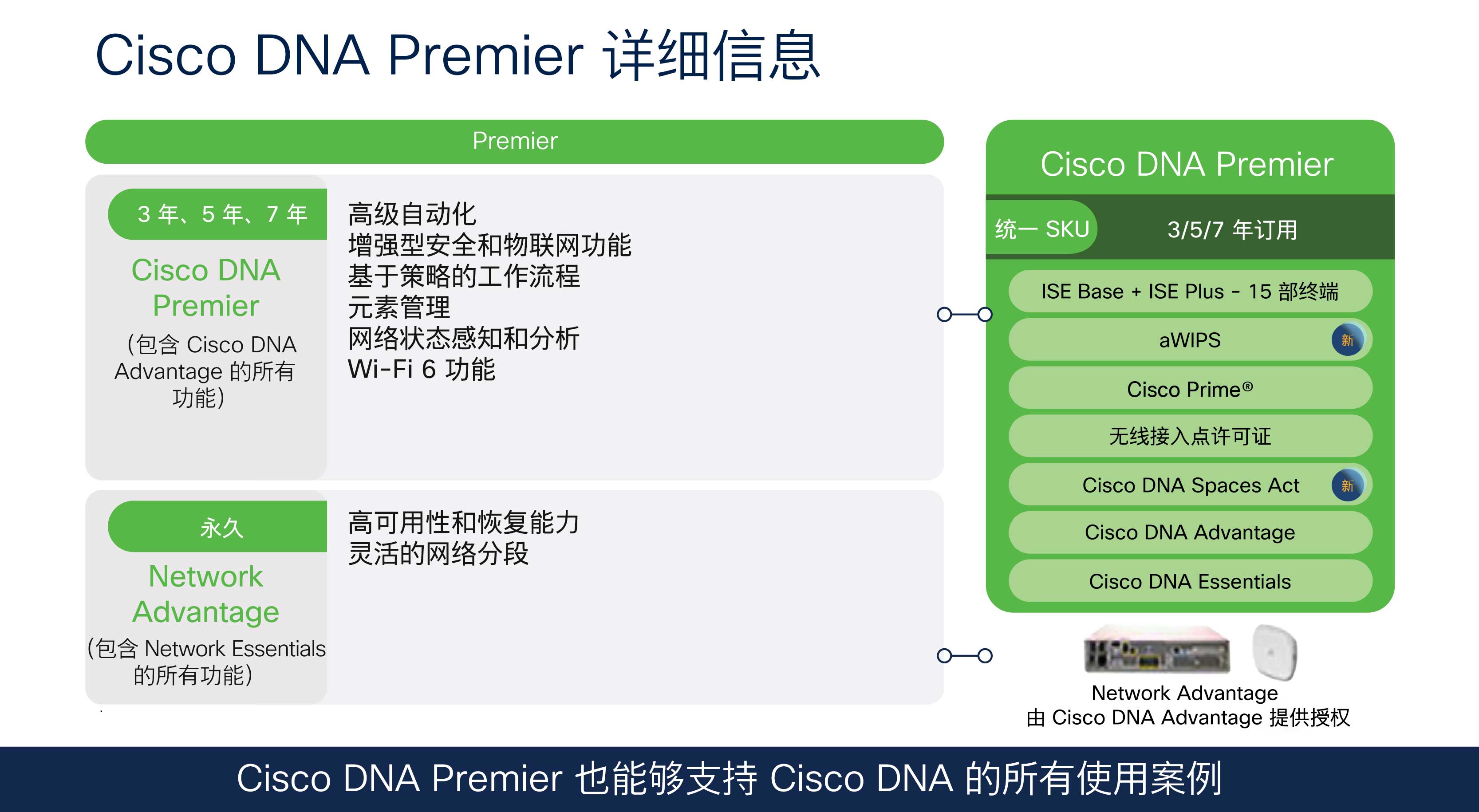 Cisco DNA Premier 详细信息

Premier

3 年、5 年、7 年

Cisco DNA Premier

（包含 Cisco DNA Advantage 的所有功能）

高级自动化
增强型安全和物联网功能
基于策略的工作流程
元素管理
网络状态感知和分析
Wi-Fi 6 功能

永久

Network Advantage

（包含 Network Essentials 的所有功能）

高可用性和恢复能力
灵活的网络分段

Cisco DNA Premier

统一 SKU

3/5/7 年订用

ISE Base + ISE Plus - 15 部终端

aWIPS 新

Cisco Prime®

无线接入点许可证

Cisco DNA Spaces Act 新

Cisco DNA Advantage

Cisco DNA Essentials

Network Advantage
由 Cisco DNA Advantage 提供授权

Cisco DNA Premier 也能够支持 Cisco DNA 的所有使用案例